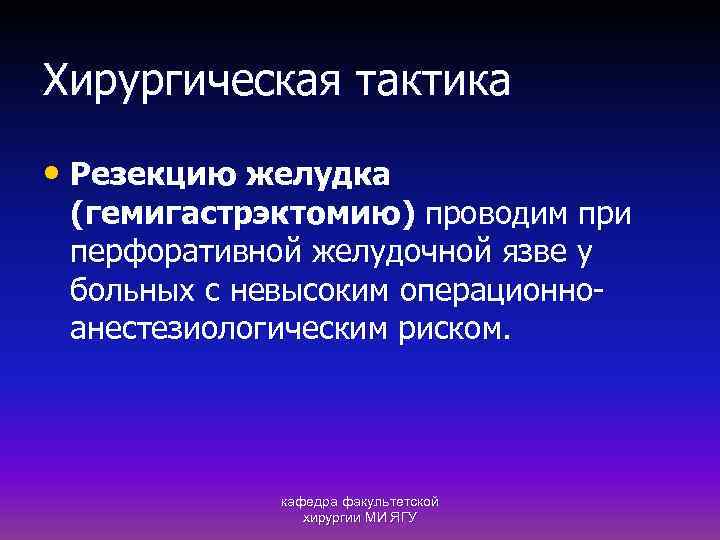 Хирургическая тактика

• Резекцию желудка (гемигастрэктомию) проводим при перфоративной желудочной язве у больных с невысоким операционно-анестезиологическим риском.

кафедра факультетской хирургии МИ ЯГУ